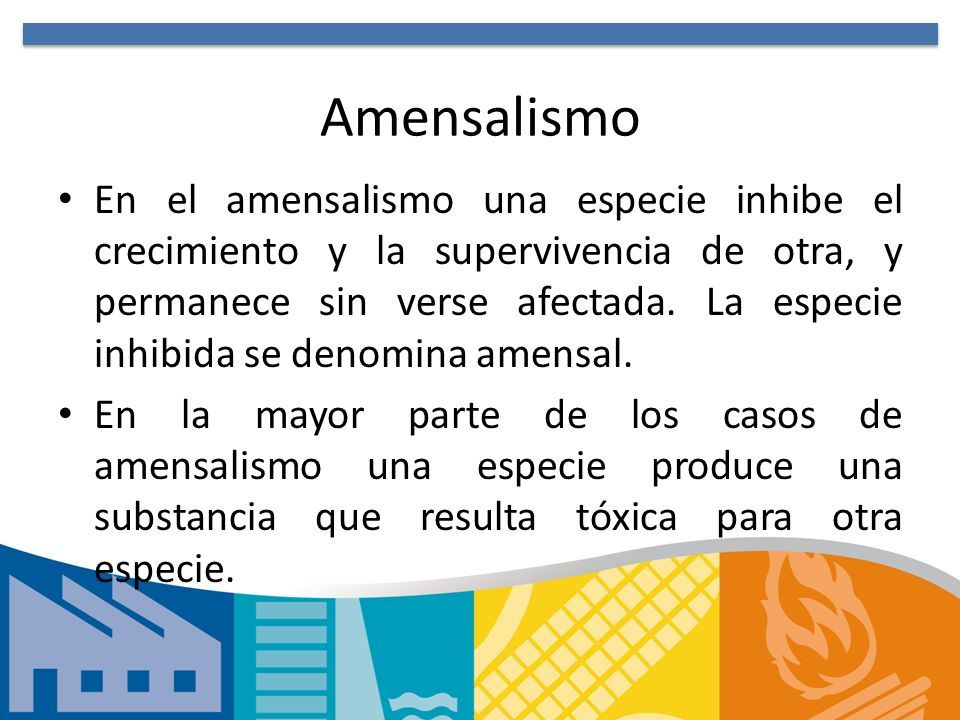 Amensalismo

• En el amensalismo una especie inhibe el crecimiento y la supervivencia de otra, y permanece sin verse afectada. La especie inhibida se denomina amensal.

• En la mayor parte de los casos de amensalismo una especie produce una substancia que resulta tóxica para otra especie.